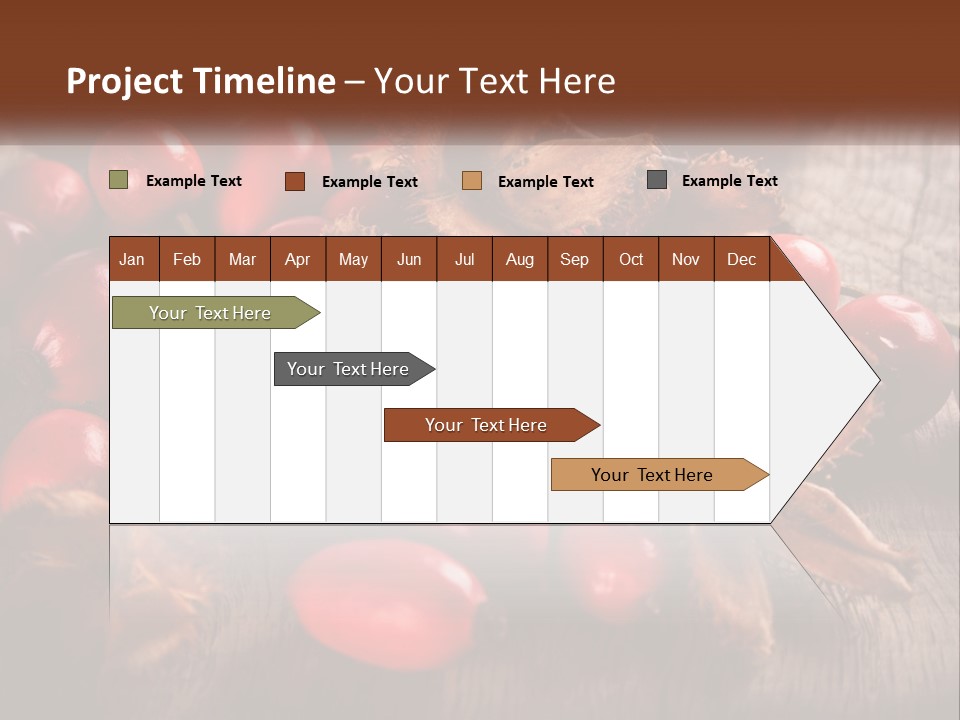 Project Timeline – Your Text Here

Example Text
Example Text
Example Text
Example Text

| Jan | Feb | Mar | Apr | May | Jun | Jul | Aug | Sep | Oct | Nov | Dec |
|---|---|---|---|---|---|---|---|---|---|---|---|

Your Text Here
Your Text Here
Your Text Here
Your Text Here